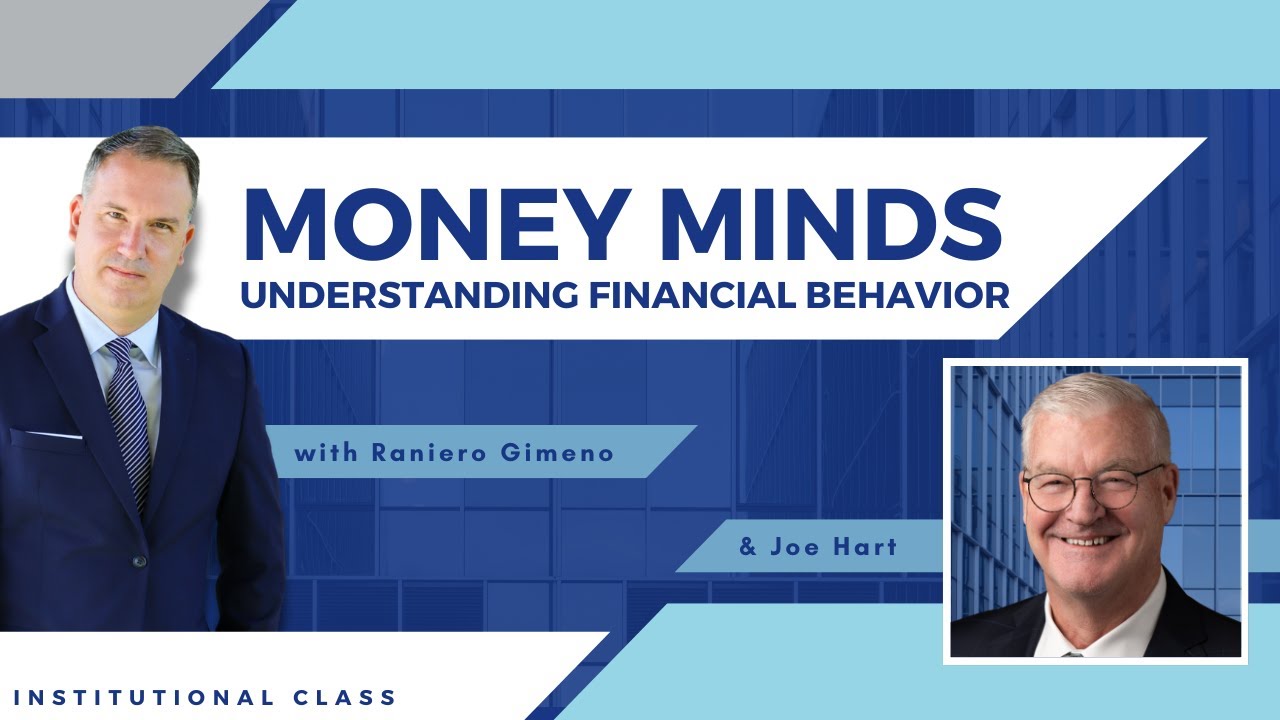 MONEY MINDS
UNDERSTANDING FINANCIAL BEHAVIOR

with Raniero Gimeno

& Joe Hart

INSTITUTIONAL CLASS